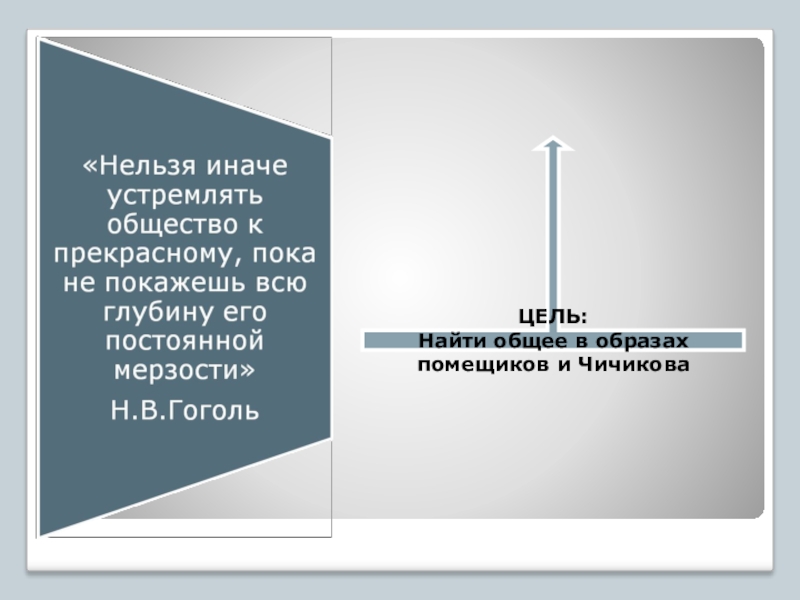 «Нельзя иначе устремлять общество к прекрасному, пока не покажешь всю глубину его постоянной мерзости»

Н.В.Гоголь

ЦЕЛЬ:
Найти общее в образах помещиков и Чичикова